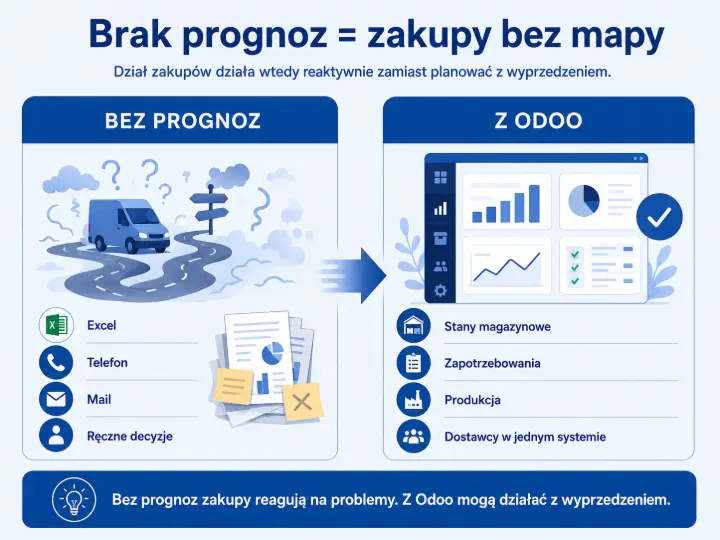 Brak prognoz = zakupy bez mapy

Dział zakupów działa wtedy reaktywnie zamiast planować z wyprzedzeniem.

BEZ PROGNOZ

Excel

Telefon

Mail

Ręczne decyzje

Z ODOO

Stany magazynowe

Zapotrzebowania

Produkcja

Dostawcy w jednym systemie

Bez prognoz zakupy reagują na problemy. Z Odoo mogą działać z wyprzedzeniem.